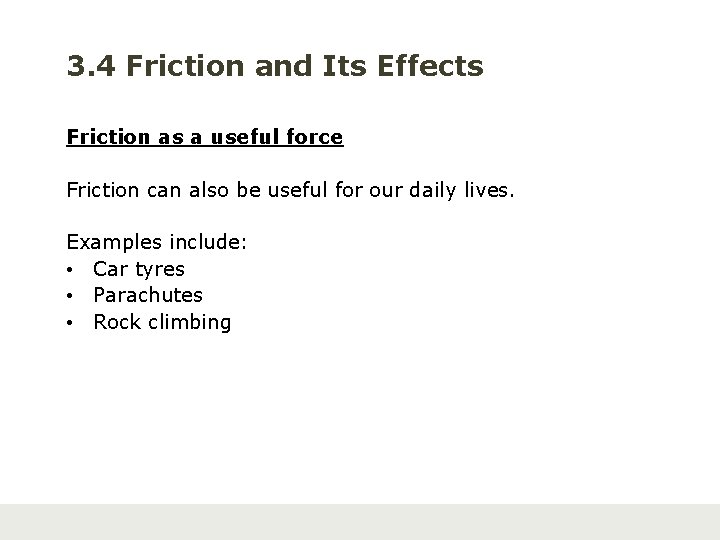 3.4 Friction and Its Effects

Friction as a useful force

Friction can also be useful for our daily lives.

Examples include:
• Car tyres
• Parachutes
• Rock climbing